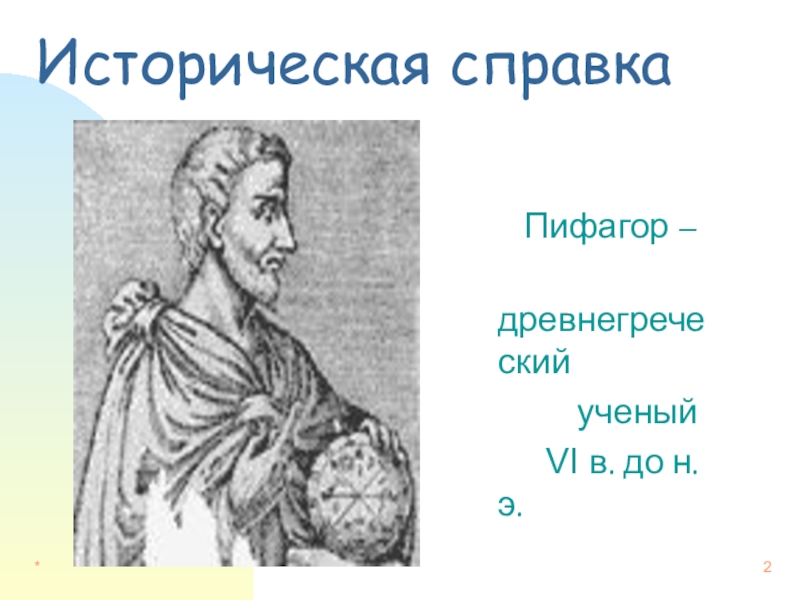 Историческая справка

Пифагор –

древнегреческий

ученый

VI в. до н. э.

*

2